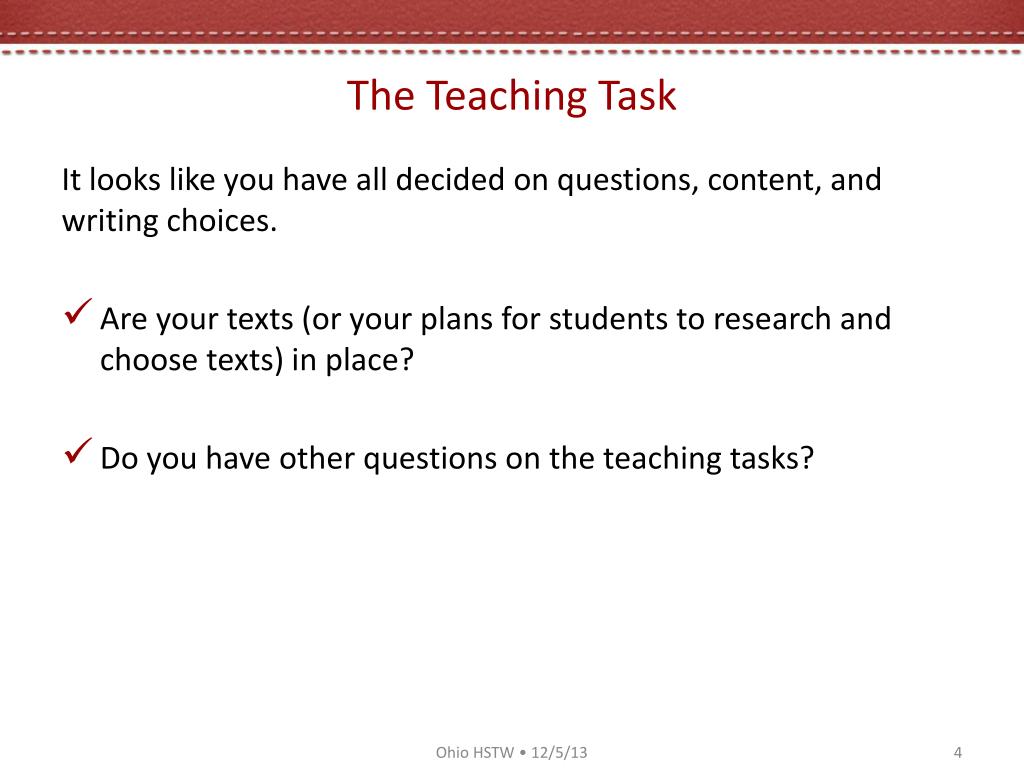 The Teaching Task

It looks like you have all decided on questions, content, and writing choices.

✓ Are your texts (or your plans for students to research and choose texts) in place?

✓ Do you have other questions on the teaching tasks?

Ohio HSTW • 12/5/13

4